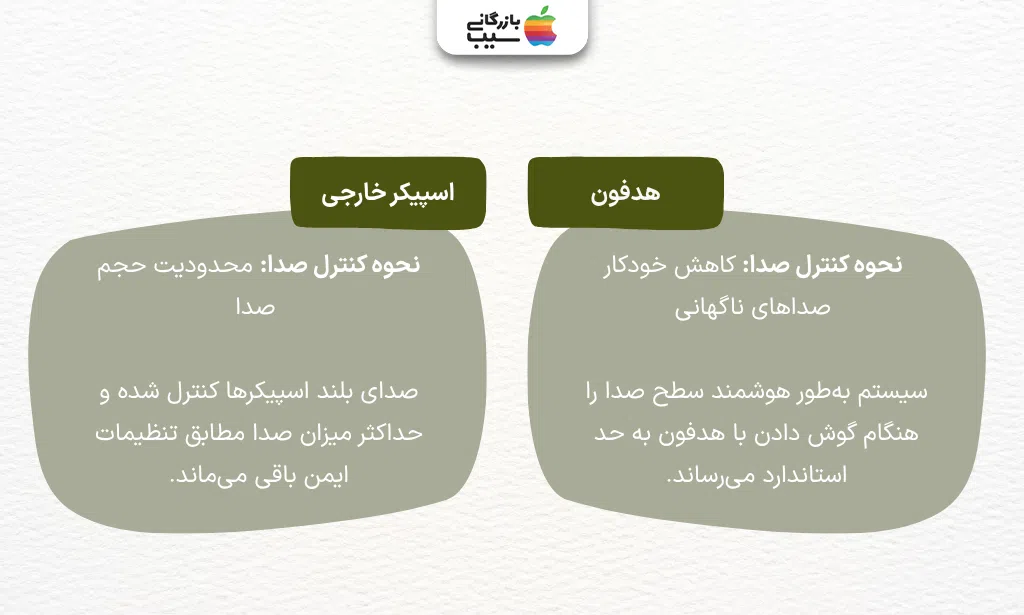 بازرگانی سیب

هدفون

نحوه کنترل صدا: کاهش خودکار صداهای ناگهانی

سیستم به‌طور هوشمند سطح صدا را هنگام گوش دادن با هدفون به حد استاندارد می‌رساند.

اسپیکر خارجی

نحوه کنترل صدا: محدودیت حجم صدا

صدای بلند اسپیکرها کنترل شده و حداکثر میزان صدا مطابق تنظیمات ایمن باقی می‌ماند.